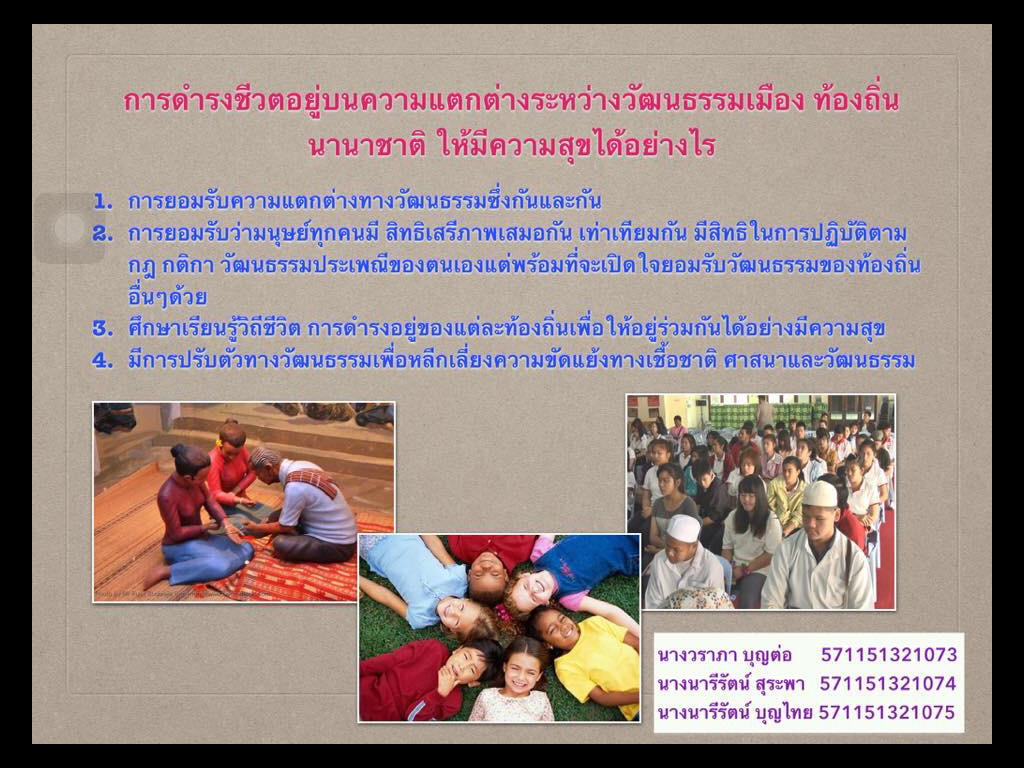 การดำรงชีวตอยู่บนความแตกต่างระหว่างวัฒนธรรมเมือง ท้องถิ่น นานาชาติ ให้มีความสุขได้อย่างไร

1. การยอมรับความแตกต่างทางวัฒนธรรมซึ่งกันและกัน
2. การยอมรับว่ามนุษย์ทุกคนมี สิทธิเสรีภาพเสมอกัน เท่าเทียมกัน มีสิทธิในการปฏิบัติตาม กฎ กติกา วัฒนธรรมประเพณีของตนเองแต่พร้อมที่จะเปิดใจยอมรับวัฒนธรรมของท้องถิ่นอื่นๆด้วย
3. ศึกษาเรียนรู้วิถีชีวิต การดำรงอยู่ของแต่ละท้องถิ่นเพื่อให้อยู่ร่วมกันได้อย่างมีความสุข
4. มีการปรับตัวทางวัฒนธรรมเพื่อหลีกเลี่ยงความขัดแย้งทางเชื้อชาติ ศาสนาและวัฒนธรรม

นางวราภา บุญต่อ 571151321073
นางนารีรัตน์ สุระพา 571151321074
นางนารีรัตน์ บุญไทย 571151321075